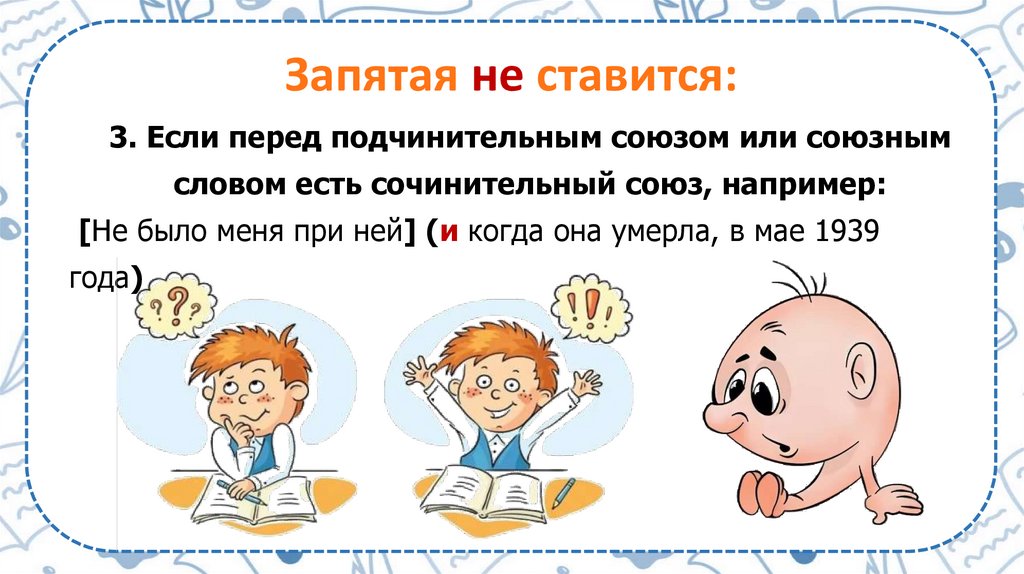 Запятая не ставится:

3. Если перед подчинительным союзом или союзным словом есть сочинительный союз, например:

[Не было меня при ней] (и когда она умерла, в мае 1939 года)

?? 

!!